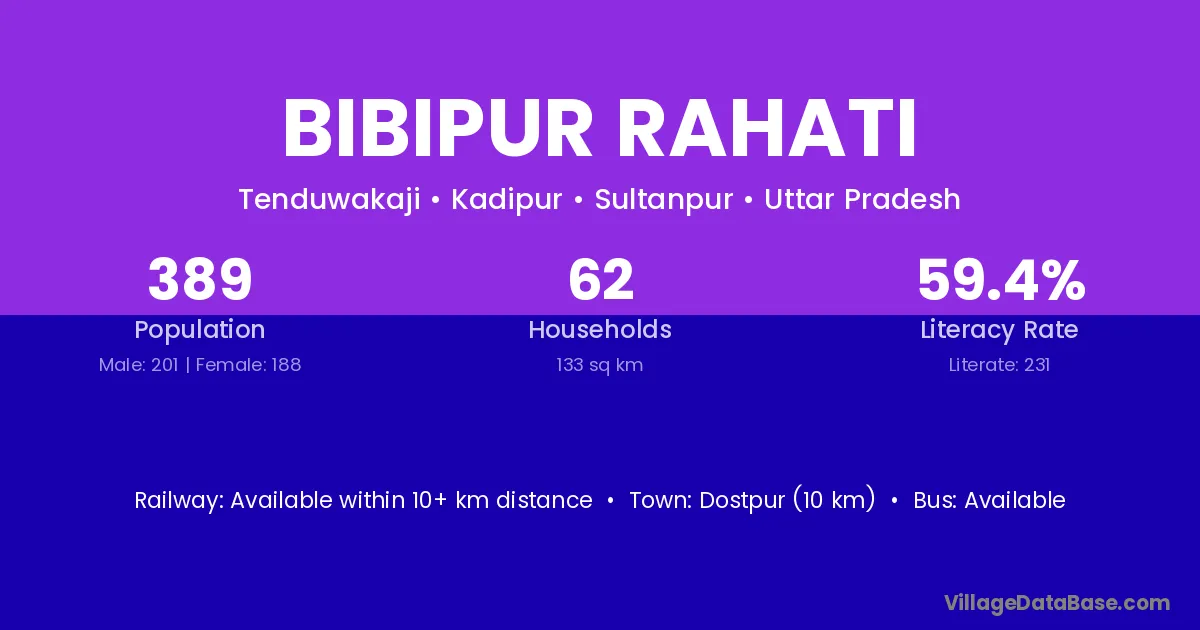 BIBIPUR RAHATI

Tenduwakaji • Kadipur • Sultanpur • Uttar Pradesh

389
Population
Male: 201 | Female: 188

62
Households
133 sq km

59.4%
Literacy Rate
Literate: 231

Railway: Available within 10+ km distance • Town: Dostpur (10 km) • Bus: Available

VillageDataBase.com